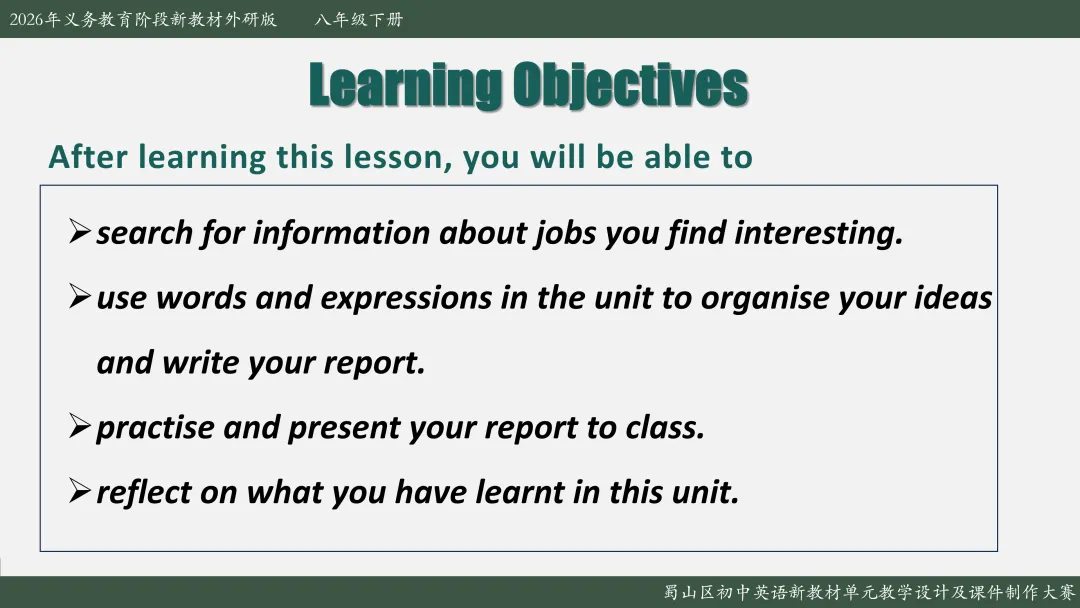 2026年义务教育阶段新教材外研版　八年级下册

Learning Objectives

After learning this lesson, you will be able to

➢search for information about jobs you find interesting.

➢use words and expressions in the unit to organise your ideas and write your report.

➢practise and present your report to class.

➢reflect on what you have learnt in this unit.

蜀山区初中英语新教材单元教学设计及课件制作大赛